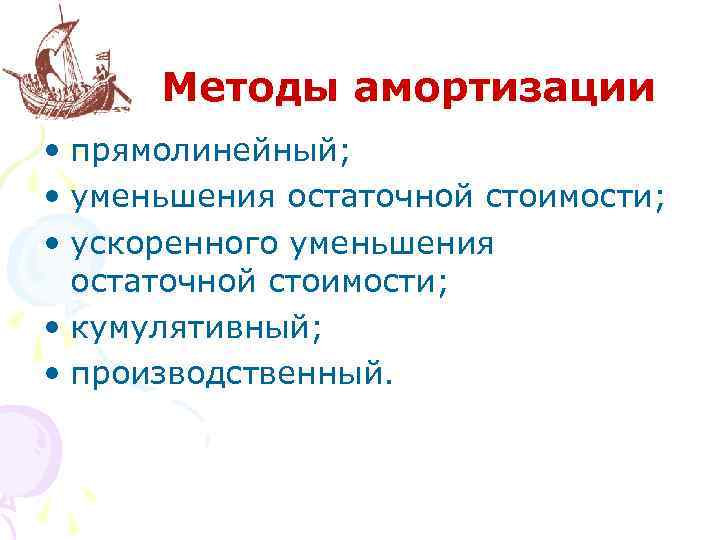 Методы амортизации

• прямолинейный;
• уменьшения остаточной стоимости;
• ускоренного уменьшения остаточной стоимости;
• кумулятивный;
• производственный.